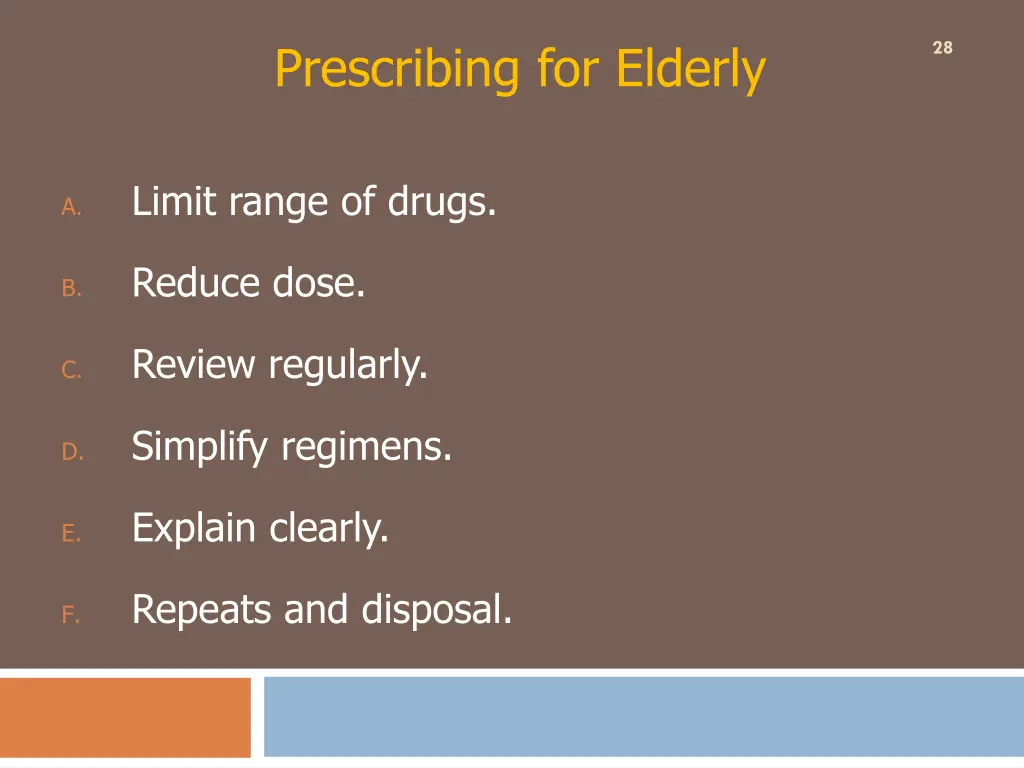 Prescribing for Elderly

28

A. Limit range of drugs.

B. Reduce dose.

C. Review regularly.

D. Simplify regimens.

E. Explain clearly.

F. Repeats and disposal.